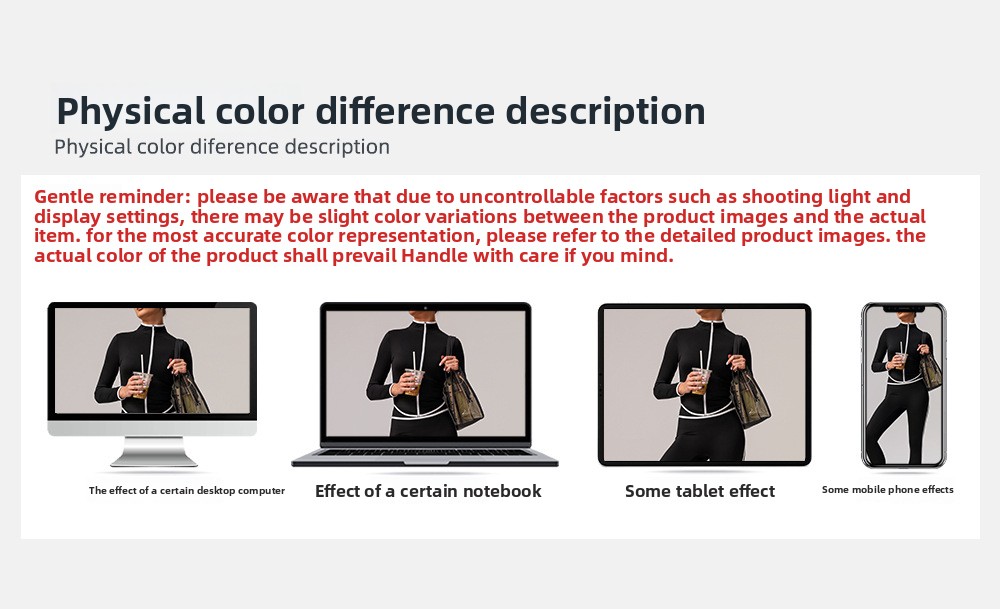 Physical color difference description
Physical color diference description

Gentle reminder: please be aware that due to uncontrollable factors such as shooting light and display settings, there may be slight color variations between the product images and the actual item. for the most accurate color representation, please refer to the detailed product images. the actual color of the product shall prevail Handle with care if you mind.

The effect of a certain desktop computer

Effect of a certain notebook

Some tablet effect

Some mobile phone effects